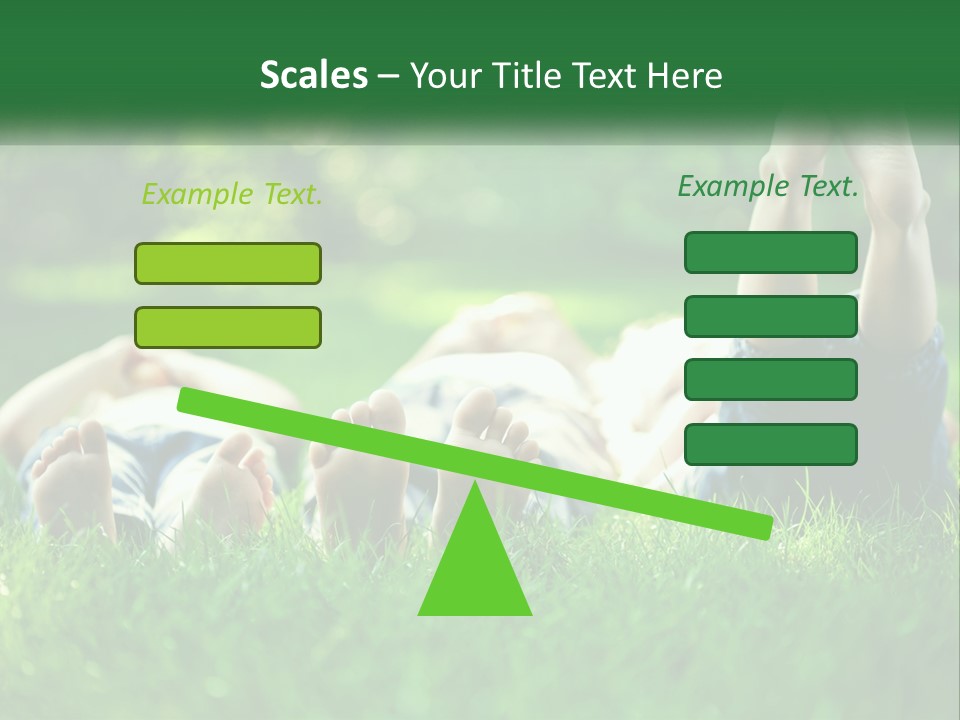 Scales – Your Title Text Here

Example Text.

Example Text.